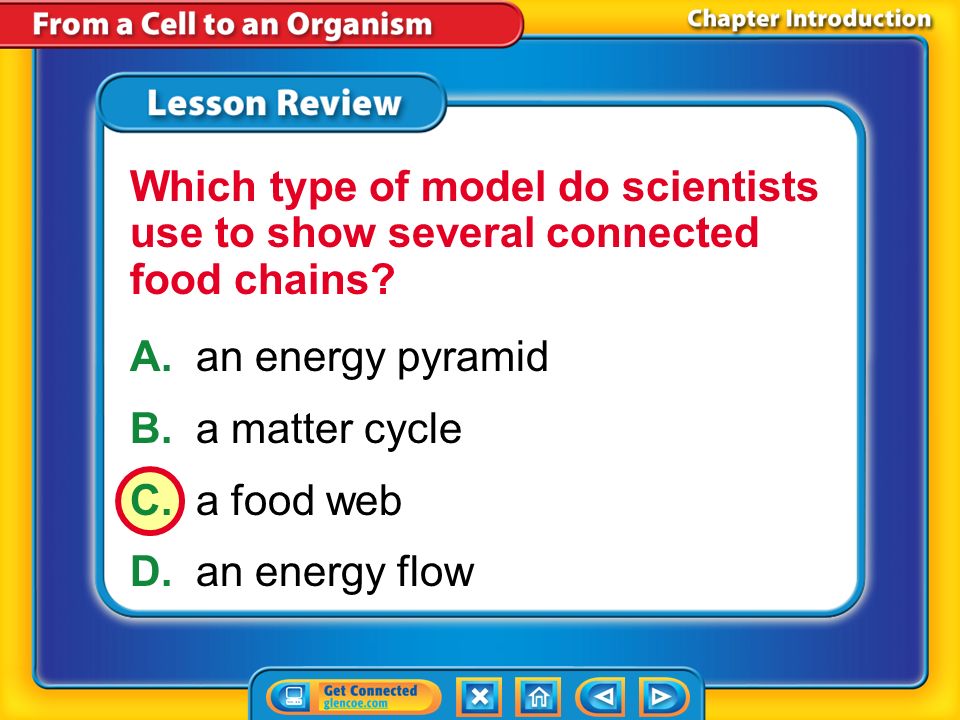 From a Cell to an Organism

Chapter Introduction

Lesson Review

Which type of model do scientists use to show several connected food chains?

A. an energy pyramid

B. a matter cycle

C. a food web

D. an energy flow

Get Connected
glencoe.com